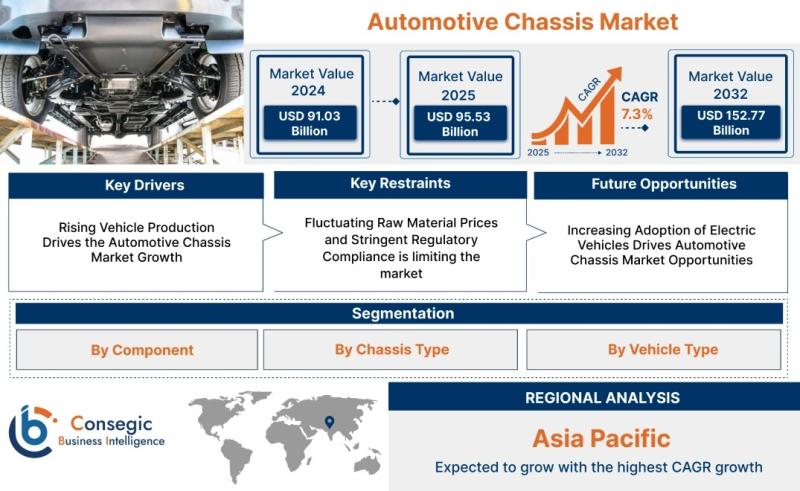 Automotive Chassis Market

Market Value 2024
USD 91.03 Billion

Market Value 2025
USD 95.53 Billion

CAGR
CAGR 7.3%
2025 2032

Market Value 2032
USD 152.77 Billion

Key Drivers
Rising Vehicle Production Drives the Automotive Chassis Market Growth

Key Restraints
Fluctuating Raw Material Prices and Stringent Regulatory Compliance is limiting the market

Future Opportunities
Increasing Adoption of Electric Vehicles Drives Automotive Chassis Market Opportunities

Segmentation
By Component
By Chassis Type
By Vehicle Type

Consegic Business Intelligence

REGIONAL ANALYSIS
Asia Pacific
Expected to grow with the highest CAGR growth